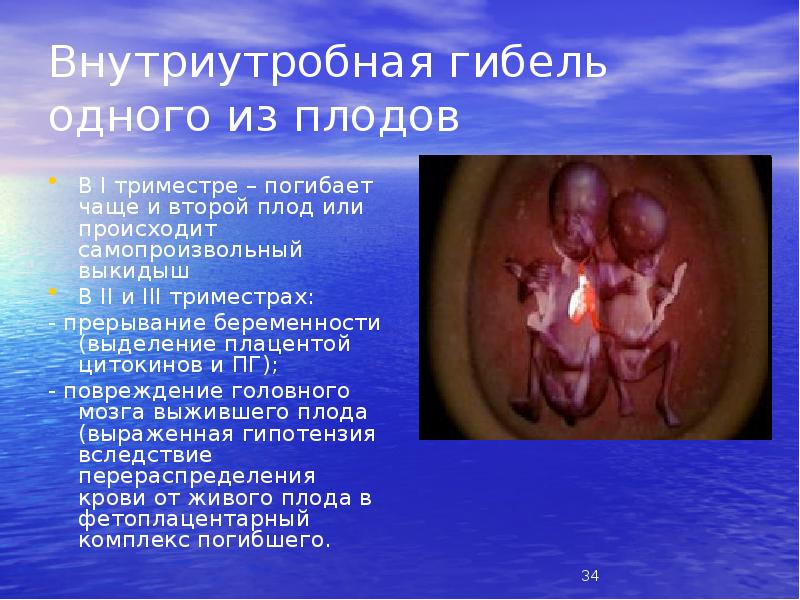 Внутриутробная гибель одного из плодов

• В I триместре – погибает чаще и второй плод или происходит самопроизвольный выкидыш
• В II и III триместрах:
- прерывание беременности (выделение плацентой цитокинов и ПГ);
- повреждение головного мозга выжившего плода (выраженная гипотензия вследствие перераспределения крови от живого плода в фетоплацентарный комплекс погибшего.

34